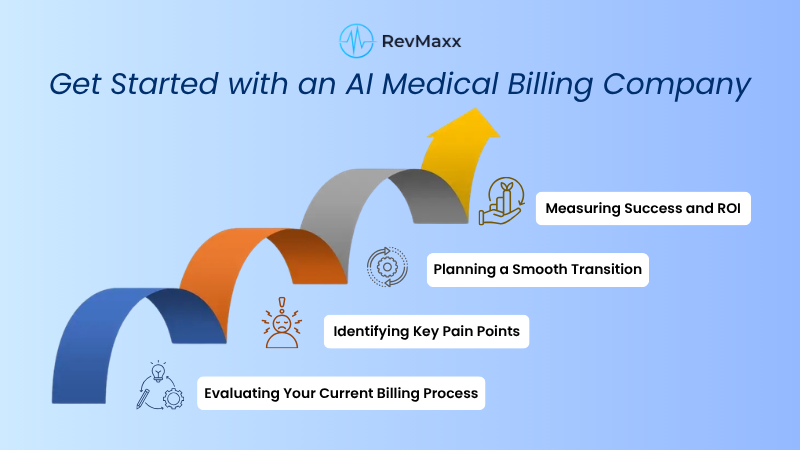 RevMaxx

Get Started with an AI Medical Billing Company

Measuring Success and ROI

Planning a Smooth Transition

Identifying Key Pain Points

Evaluating Your Current Billing Process